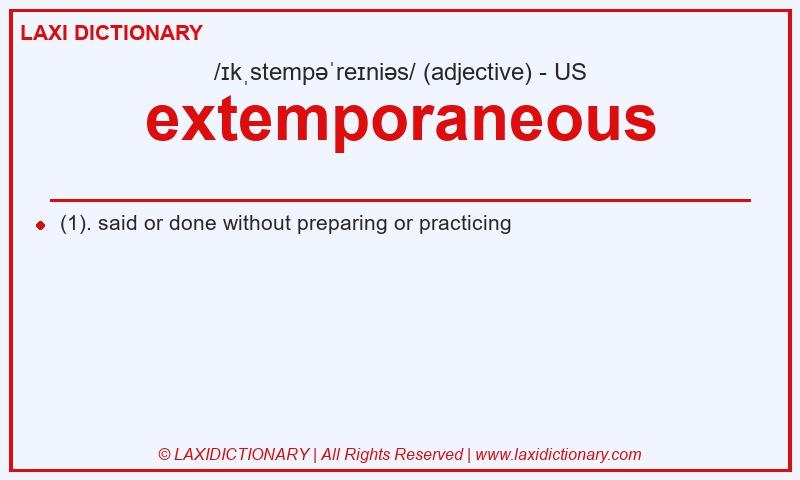 LAXI DICTIONARY

/ɪkˌstempəˈreɪniəs/ (adjective) - US

extemporaneous

(1). said or done without preparing or practicing

© LAXIDICTIONARY | All Rights Reserved | www.laxidictionary.com